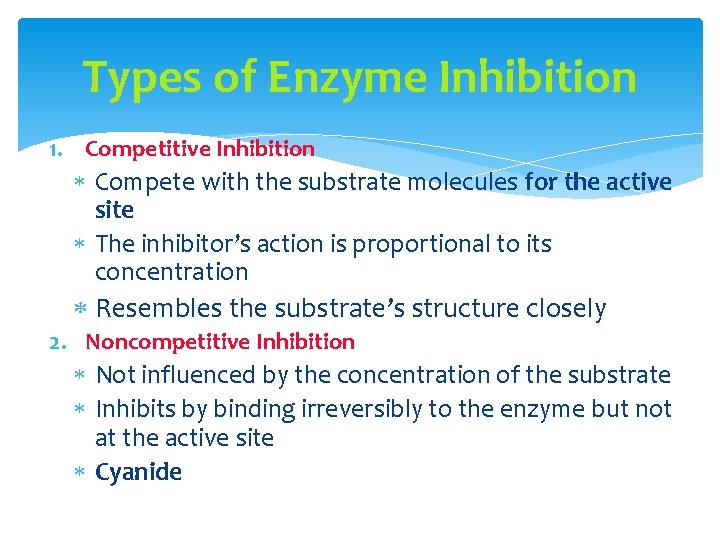 Types of Enzyme Inhibition

1. Competitive Inhibition
* Compete with the substrate molecules for the active site
* The inhibitor's action is proportional to its concentration
* Resembles the substrate's structure closely

2. Noncompetitive Inhibition
* Not influenced by the concentration of the substrate
* Inhibits by binding irreversibly to the enzyme but not at the active site
* Cyanide